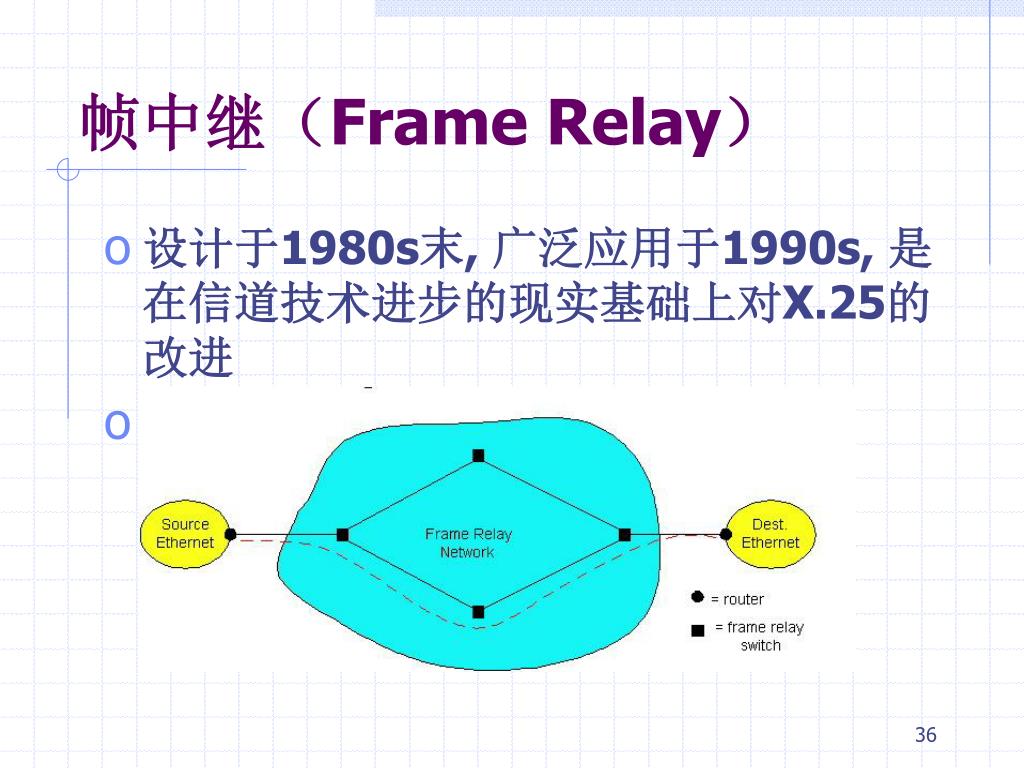 帧中继（Frame Relay）

o 设计于1980s末, 广泛应用于1990s, 是在信道技术进步的现实基础上对X.25的改进

o

Source Ethernet

Frame Relay Network

Dest. Ethernet

= router

= frame relay switch

36